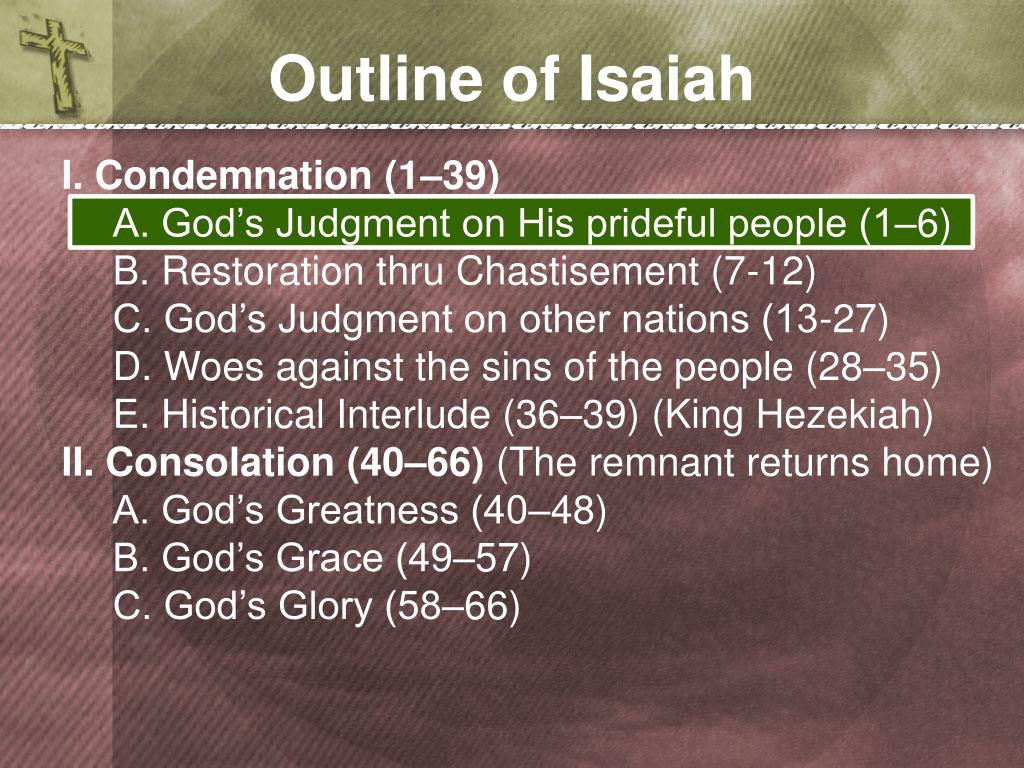 Outline of Isaiah

I. Condemnation (1–39)
A. God’s Judgment on His prideful people (1–6)
B. Restoration thru Chastisement (7-12)
C. God’s Judgment on other nations (13-27)
D. Woes against the sins of the people (28–35)
E. Historical Interlude (36–39) (King Hezekiah)
II. Consolation (40–66) (The remnant returns home)
A. God’s Greatness (40–48)
B. God’s Grace (49–57)
C. God’s Glory (58–66)